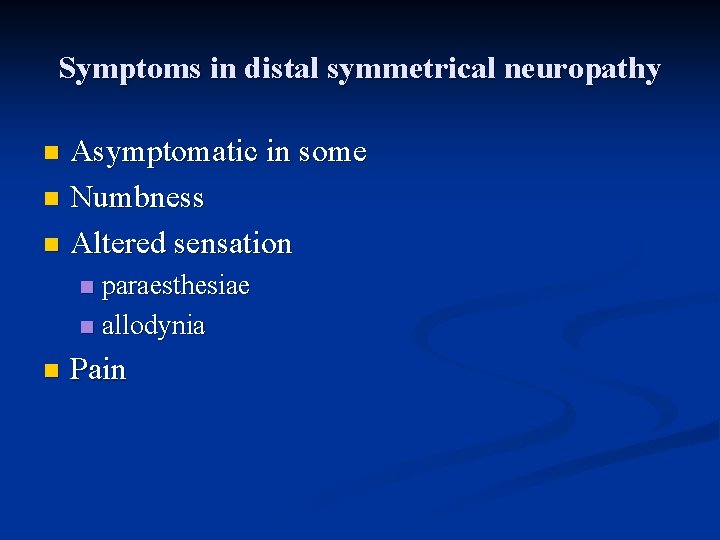 Symptoms in distal symmetrical neuropathy

- Asymptomatic in some
- Numbness
- Altered sensation
  - paraesthesiae
  - allodynia
- Pain